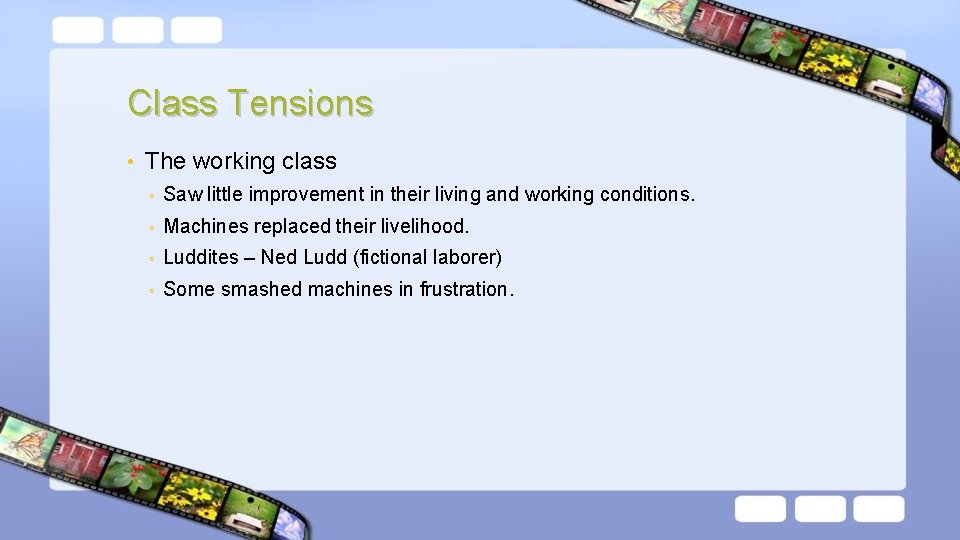 Class Tensions

• The working class
◦ Saw little improvement in their living and working conditions.
◦ Machines replaced their livelihood.
◦ Luddites – Ned Ludd (fictional laborer)
◦ Some smashed machines in frustration.